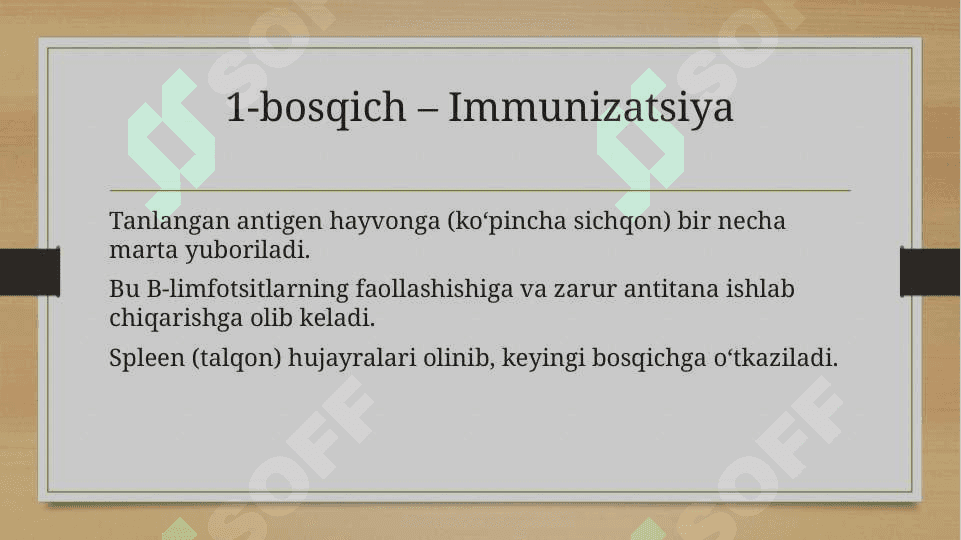 1-bosqich – Immunizatsiya

Tanlangan antigen hayvonga (ko‘pincha sichqon) bir necha marta yuboriladi.

Bu B-limfotsitlarning faollashishiga va zarur antitana ishlab chiqarishga olib keladi.

Spleen (talqon) hujayralari olinib, keyingi bosqichga o‘tkaziladi.

SOFF SOFF SOFF SOFF